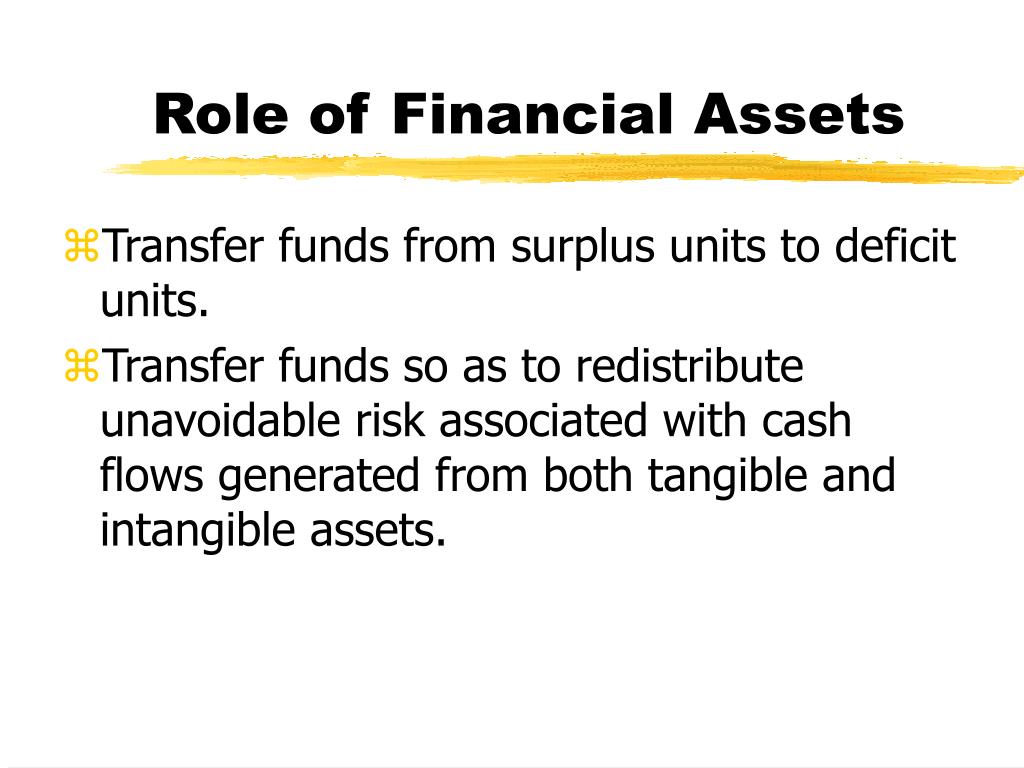 Role of Financial Assets

⌘Transfer funds from surplus units to deficit units.

⌘Transfer funds so as to redistribute unavoidable risk associated with cash flows generated from both tangible and intangible assets.